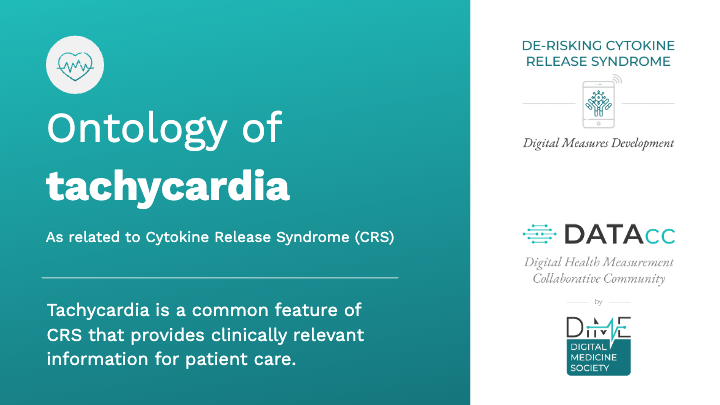 Ontology of
tachycardia

As related to Cytokine Release Syndrome (CRS)

Tachycardia is a common feature of CRS that provides clinically relevant information for patient care.

DE-RISKING CYTOKINE RELEASE SYNDROME

Digital Measures Development

DATAcc

Digital Health Measurement Collaborative Community

by

DiME

DIGITAL MEDICINE SOCIETY